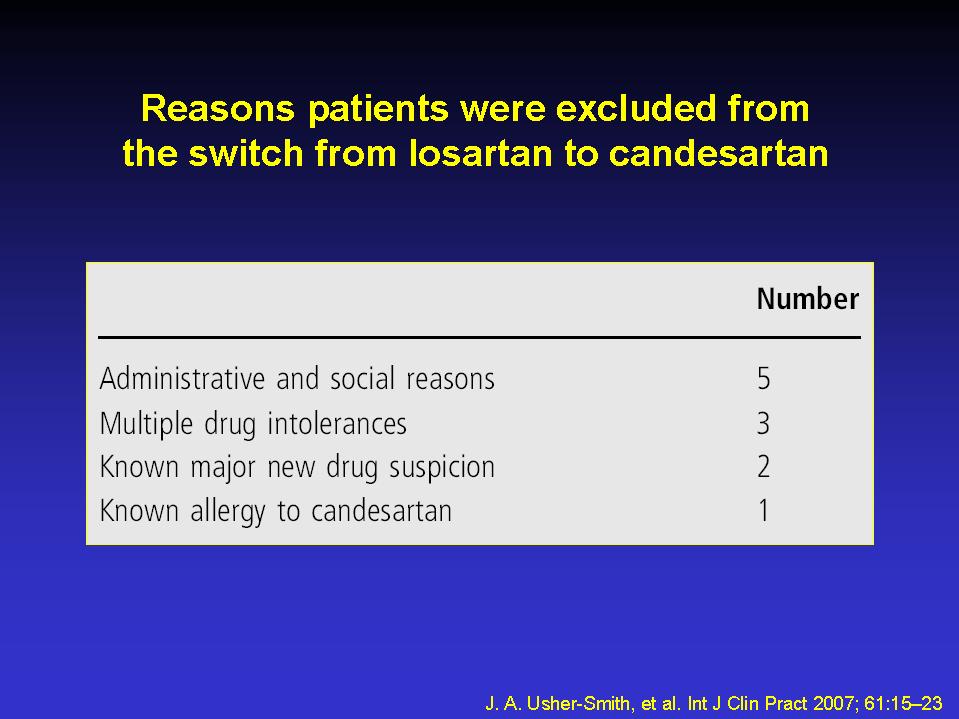 Reasons patients were excluded from the switch from losartan to candesartan

| | Number |
|---|---|
| Administrative and social reasons | 5 |
| Multiple drug intolerances | 3 |
| Known major new drug suspicion | 2 |
| Known allergy to candesartan | 1 |

J. A. Usher-Smith, et al. Int J Clin Pract 2007; 61:15–23